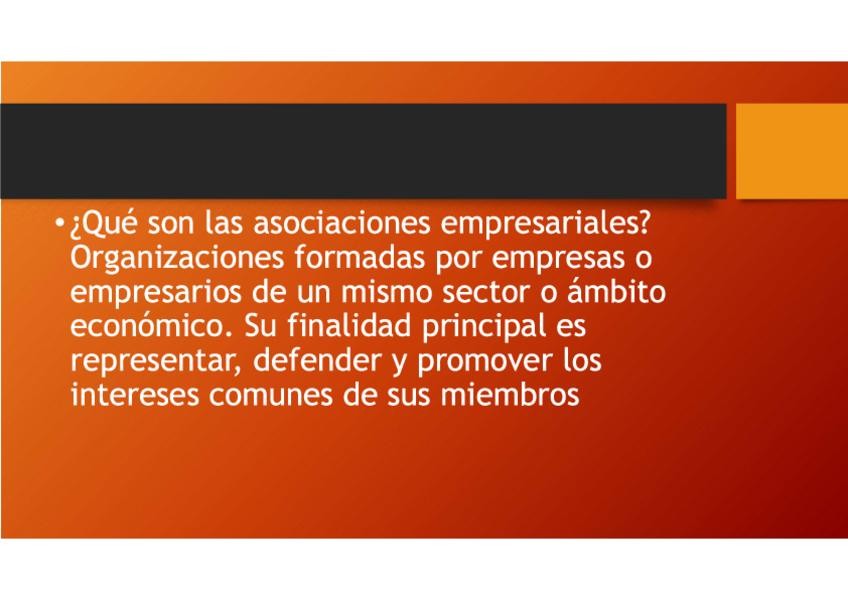 • ¿Qué son las asociaciones empresariales? Organizaciones formadas por empresas o empresarios de un mismo sector o ámbito económico. Su finalidad principal es representar, defender y promover los intereses comunes de sus miembros